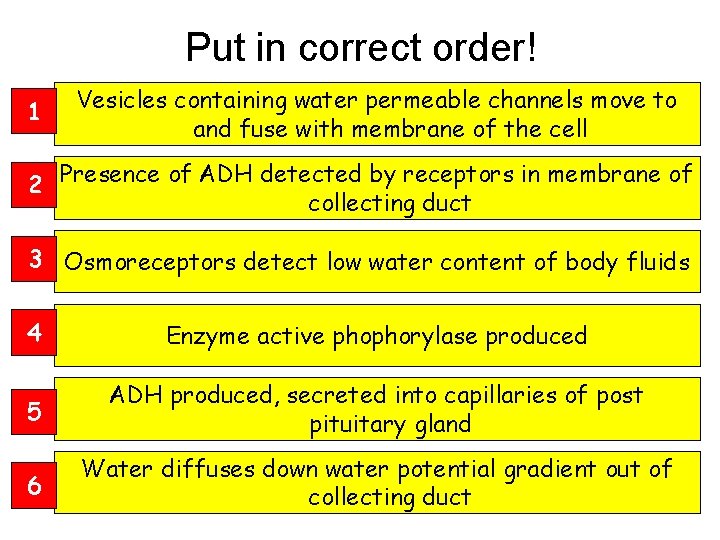 Put in correct order!

1 Vesicles containing water permeable channels move to and fuse with membrane of the cell

2 Presence of ADH detected by receptors in membrane of collecting duct

3 Osmoreceptors detect low water content of body fluids

4 Enzyme active phophorylase produced

5 ADH produced, secreted into capillaries of post pituitary gland

6 Water diffuses down water potential gradient out of collecting duct